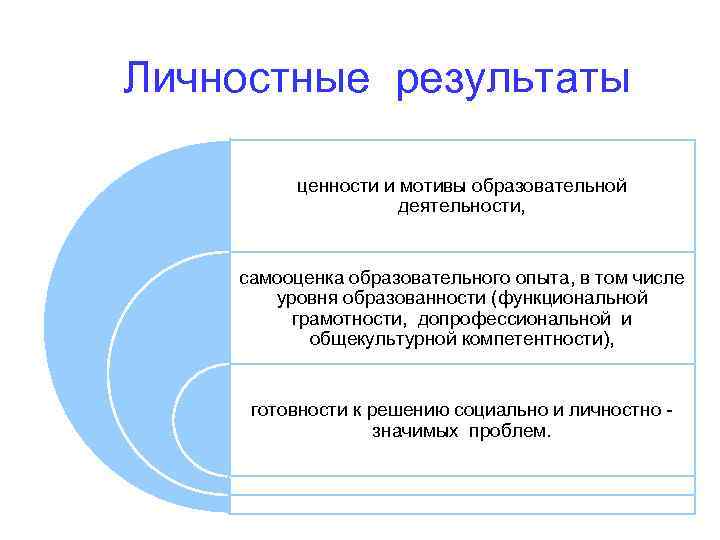 Личностные результаты

ценности и мотивы образовательной деятельности,

самооценка образовательного опыта, в том числе уровня образованности (функциональной грамотности, допрофессиональной и общекультурной компетентности),

готовности к решению социально и личностно - значимых проблем.